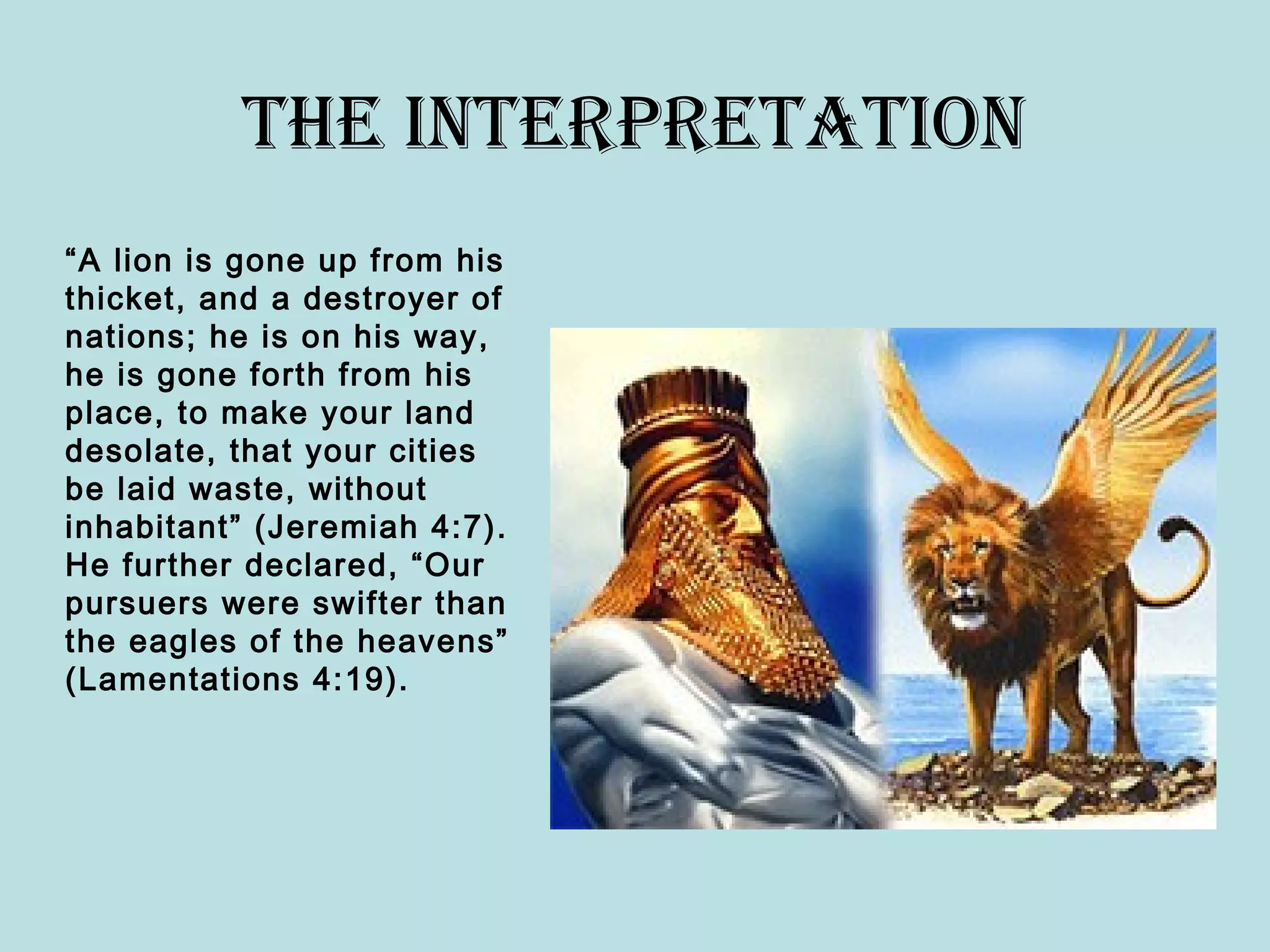 THE INTERPRETATION

“A lion is gone up from his thicket, and a destroyer of nations; he is on his way, he is gone forth from his place, to make your land desolate, that your cities be laid waste, without inhabitant” (Jeremiah 4:7). He further declared, “Our pursuers were swifter than the eagles of the heavens” (Lamentations 4:19).